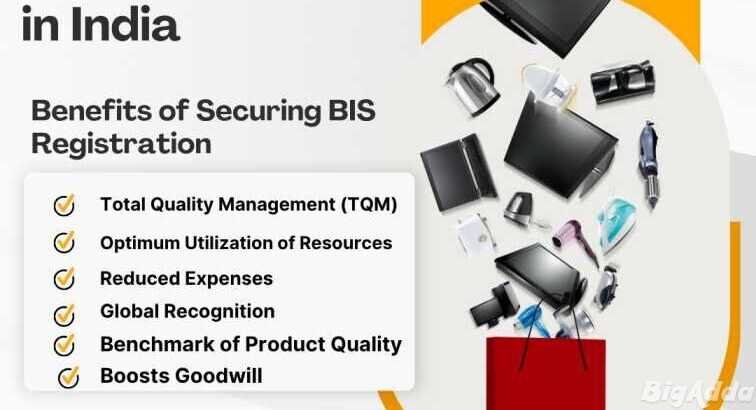 in India

Benefits of Securing BIS Registration

Total Quality Management (TQM)
Optimum Utilization of Resources
Reduced Expenses
Global Recognition
Benchmark of Product Quality
Boosts Goodwill

BigAdda